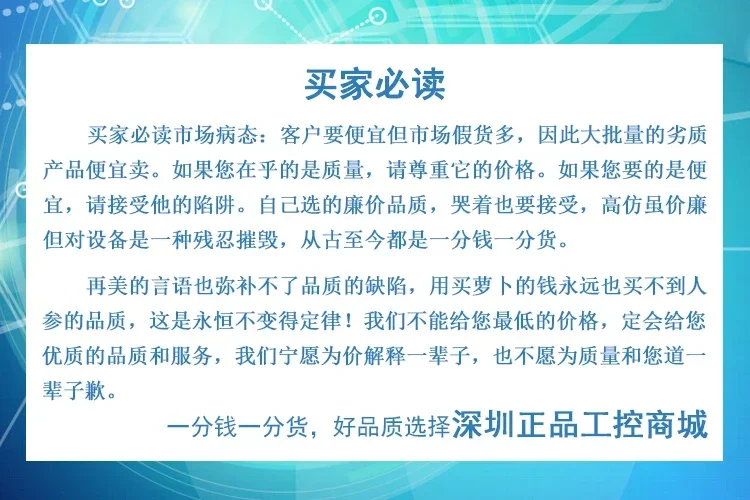 买家必读

买家必读市场病态：客户要便宜但市场假货多，因此大批量的劣质产品便宜卖。如果您在乎的是质量，请尊重它的价格。如果您要的是便宜，请接受他的陷阱。自己选的廉价品质，哭着也要接受，高仿虽价廉但对设备是一种残忍摧毁，从古至今都是一分钱一分货。

再美的言语也弥补不了品质的缺陷，用买萝卜的钱永远也买不到人参的品质，这是永恒不变得定律！我们不能给您最低的价格，定会给您优质的品质和服务，我们宁愿为价解释一辈子，也不愿为质量和您道一辈子歉。

一分钱一分货，好品质选择深圳正品工控商城